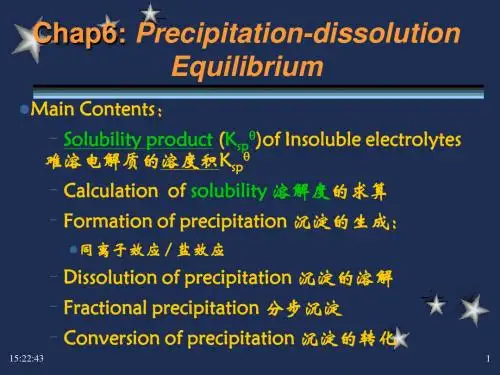 Chap6: Precipitation-dissolution Equilibrium

Main Contents：

– Solubility product ($K_{sp}^{\theta}$)of Insoluble electrolytes 难溶电解质的溶度积$K_{sp}^{\theta}$

– Calculation of solubility 溶解度的求算

– Formation of precipitation 沉淀的生成：

同离子效应／盐效应

– Dissolution of precipitation 沉淀的溶解

– Fractional precipitation 分步沉淀

– Conversion of precipitation 沉淀的转化

15:22:43

1